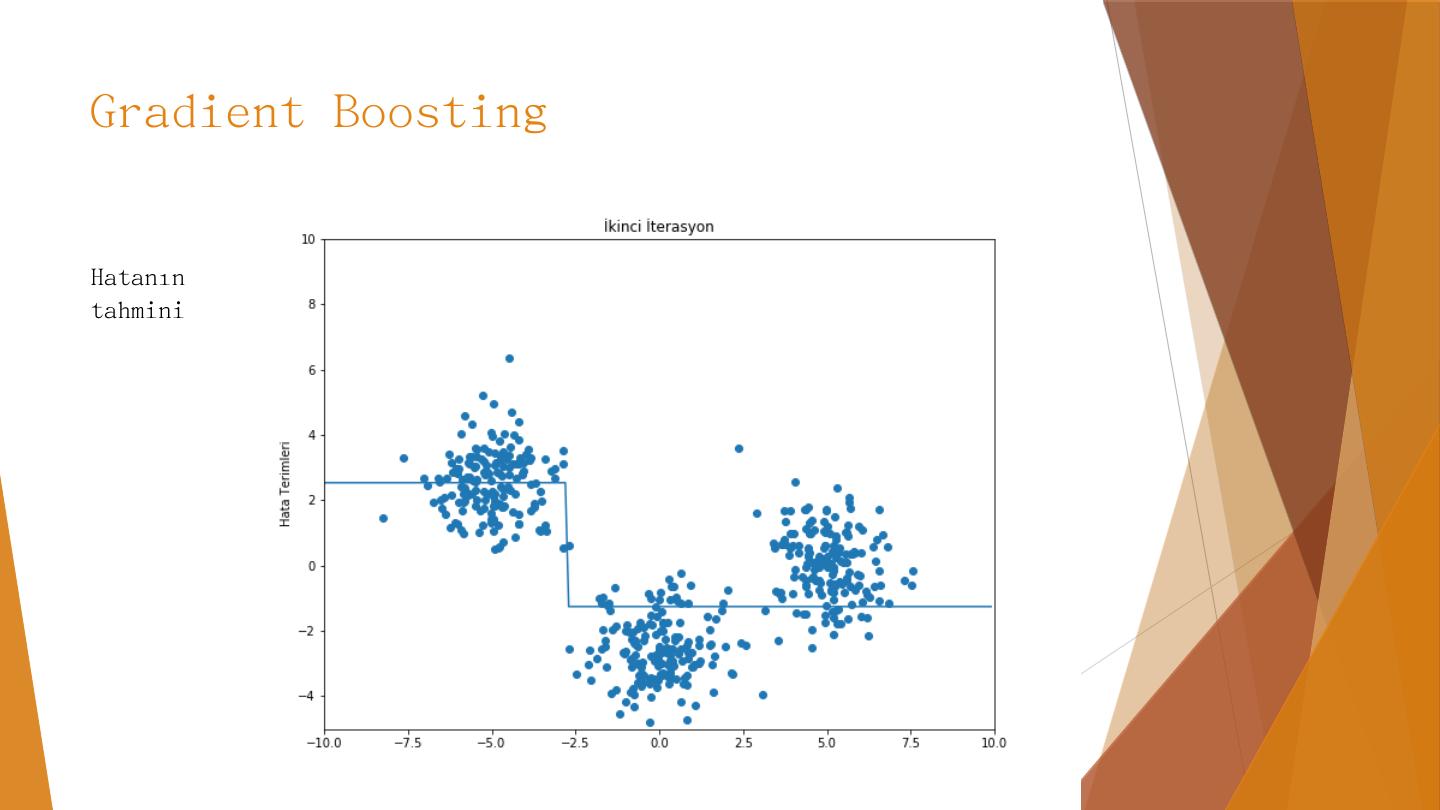 Gradient Boosting

Hatanın tahmini

İkinci İterasyon

Hata Terimleri

10
8
6
4
2
0
−2
−4

−10.0 −7.5 −5.0 −2.5 0.0 2.5 5.0 7.5 10.0